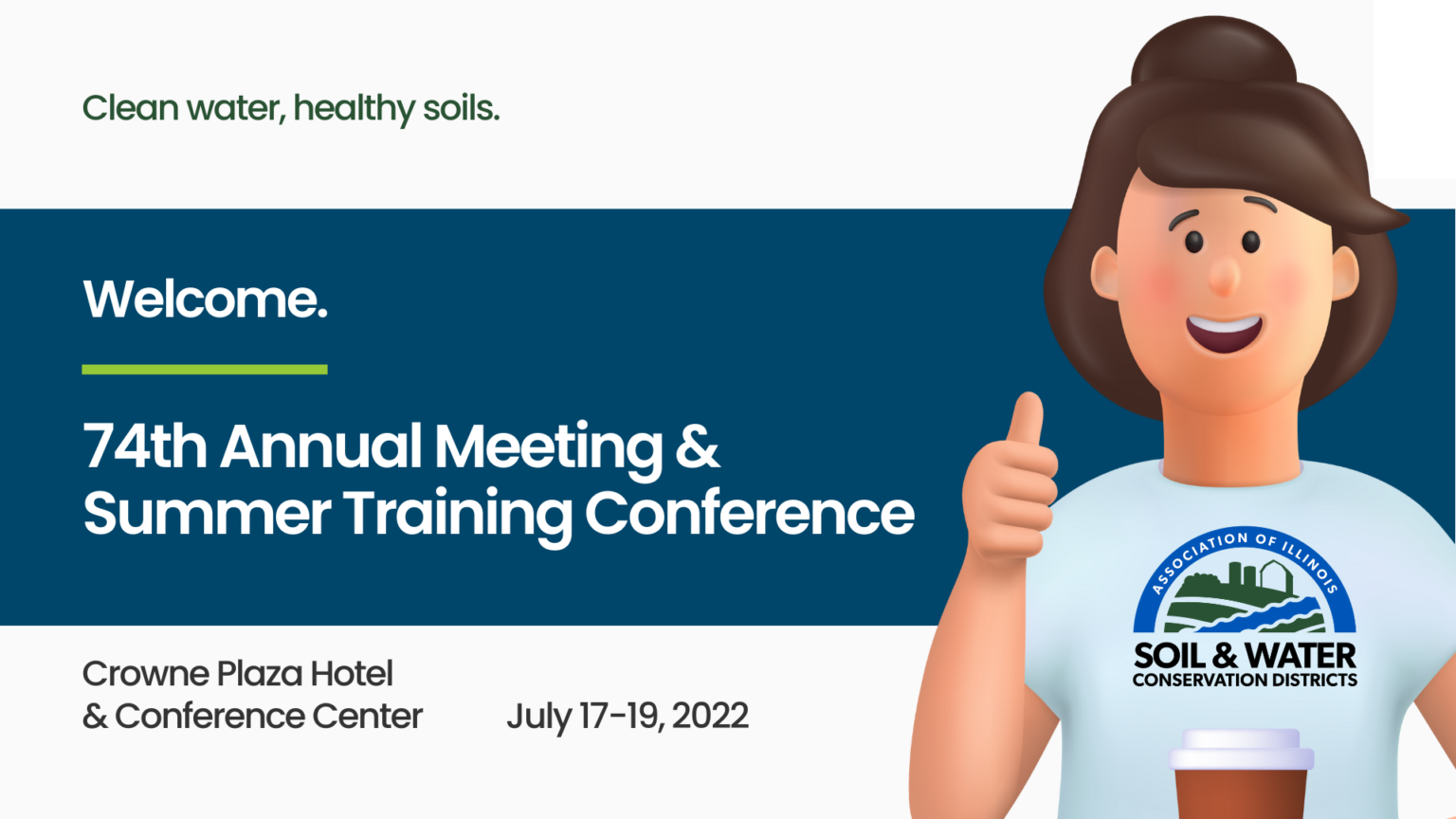 Clean water, healthy soils.

Welcome.

74th Annual Meeting & Summer Training Conference

Crowne Plaza Hotel & Conference Center

July 17-19, 2022

ASSOCIATION OF ILLINOIS
SOIL & WATER
CONSERVATION DISTRICTS